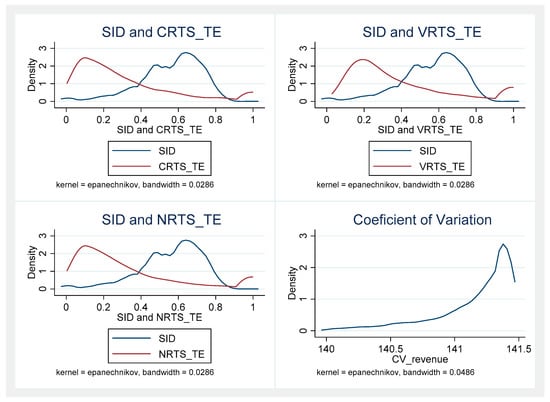 SID and CRTS_TE

Density
3
2
1
0

0
0.2
0.4
0.6
0.8
1
SID and CRTS_TE

SID
CRTS_TE

kernel = epanechnikov, bandwidth = 0.0286

SID and VRTS_TE

Density
3
2
1
0

0
0.2
0.4
0.6
0.8
1
SID and VRTS_TE

SID
VRTS_TE

kernel = epanechnikov, bandwidth = 0.0286

SID and NRTS_TE

Density
3
2
1
0

0
0.2
0.4
0.6
0.8
1
SID and NRTS_TE

SID
NRTS_TE

kernel = epanechnikov, bandwidth = 0.0286

Coeficient of Variation

Density
3
2
1
0

140
140.5
141
141.5
CV_revenue

kernel = epanechnikov, bandwidth = 0.0486